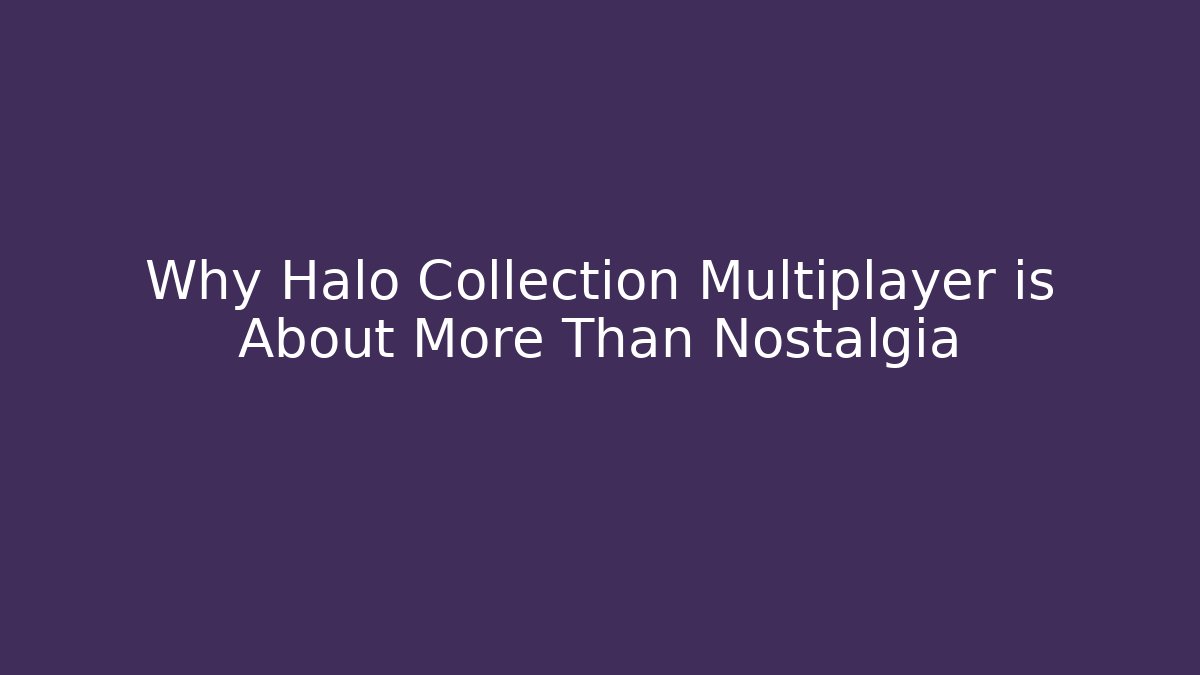 Why Halo Collection Multiplayer is About More Than Nostalgia